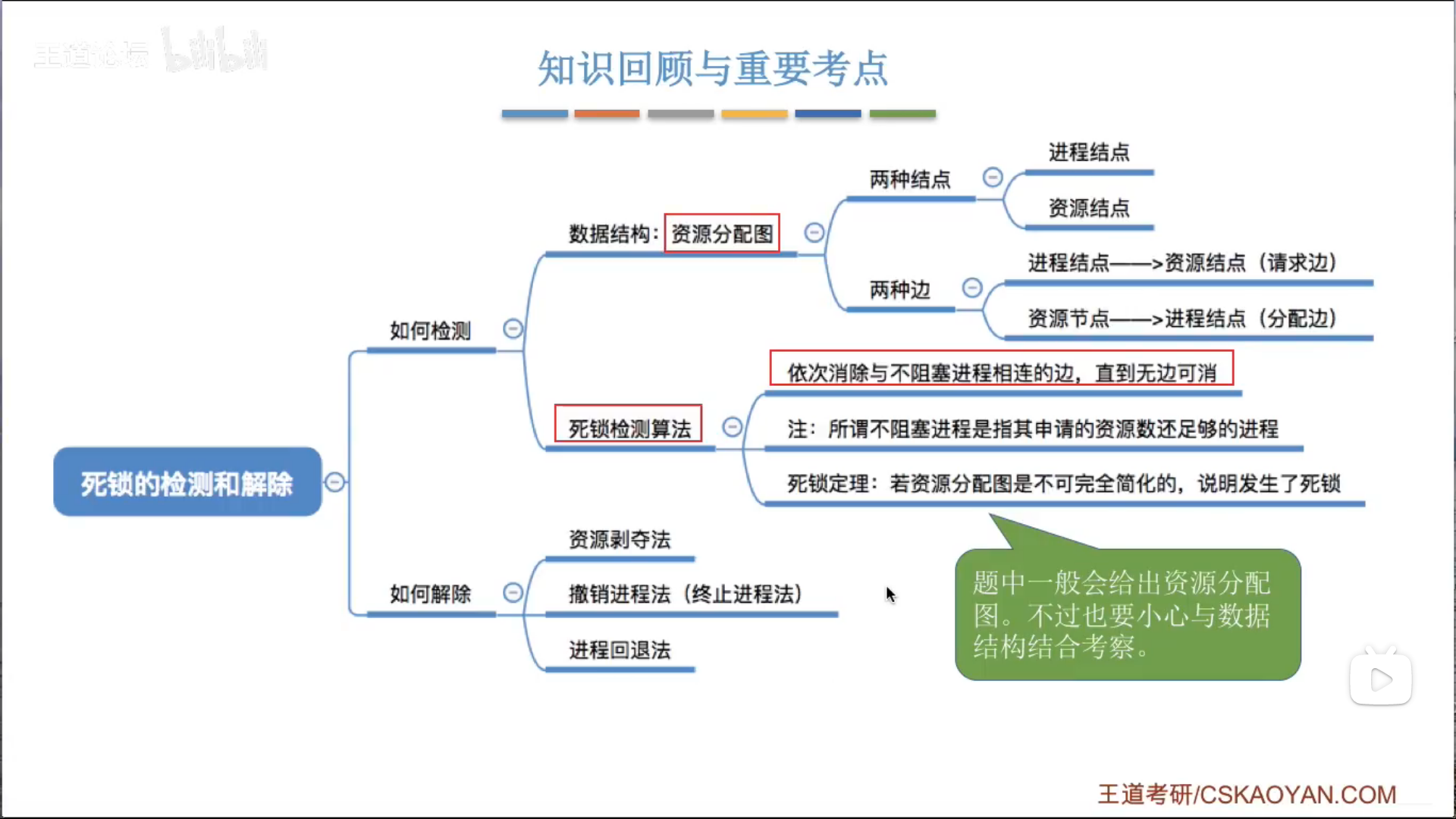 王道论坛 bilibili

知识回顾与重要考点

死锁的检测和解除

如何检测

数据结构：资源分配图

两种结点

进程结点

资源结点

两种边

进程结点——>资源结点（请求边）

资源节点——>进程结点（分配边）

死锁检测算法

依次消除与不阻塞进程相连的边，直到无边可消

注：所谓不阻塞进程是指其申请的资源数还足够的进程

死锁定理：若资源分配图是不可完全简化的，说明发生了死锁

如何解除

资源剥夺法

撤销进程法（终止进程法）

进程回退法

题中一般会给出资源分配图。不过也要小心与数据结构结合考察。

王道考研/CSKAOYAN.COM